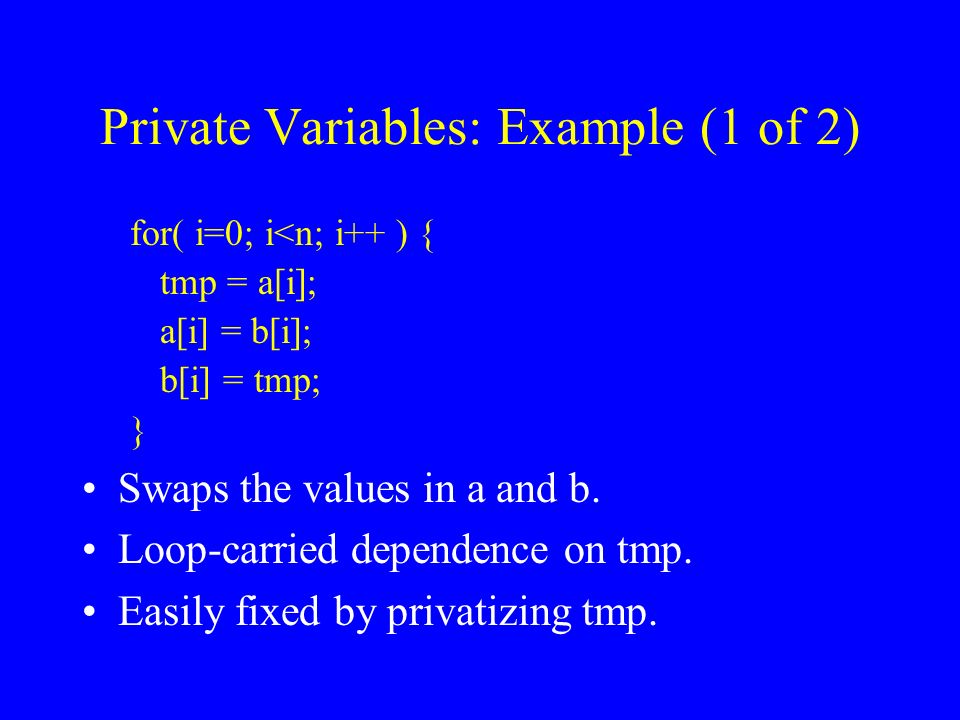 Private Variables: Example (1 of 2)

for( i=0; i<n; i++ ) {
tmp = a[i];
a[i] = b[i];
b[i] = tmp;
}

• Swaps the values in a and b.
• Loop-carried dependence on tmp.
• Easily fixed by privatizing tmp.